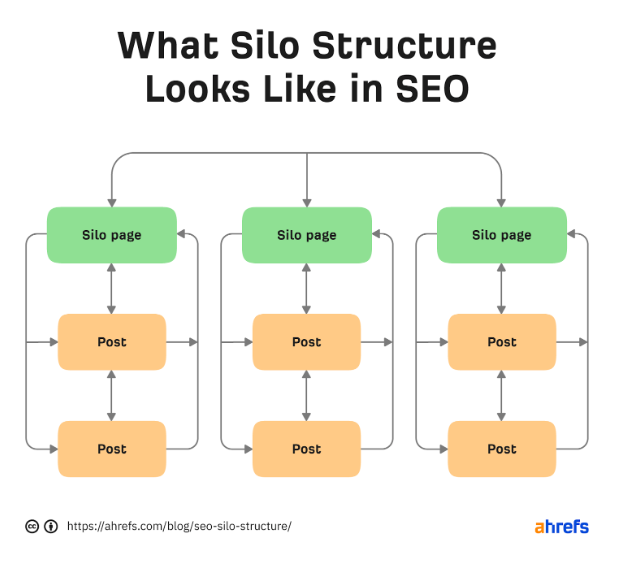 What Silo Structure Looks Like in SEO

Silo page

Post

Post

Silo page

Post

Post

Silo page

Post

Post

https://ahrefs.com/blog/seo-silo-structure/

ahrefs